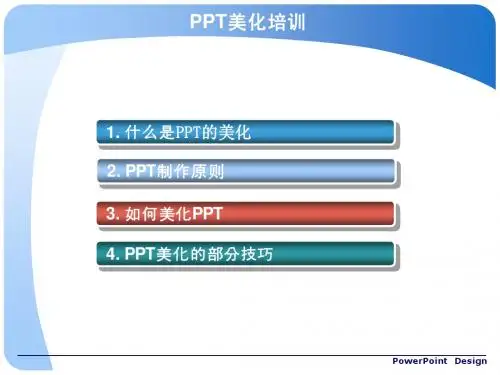 PPT美化培训

1. 什么是PPT的美化

2. PPT制作原则

3. 如何美化PPT

4. PPT美化的部分技巧

PowerPoint Design